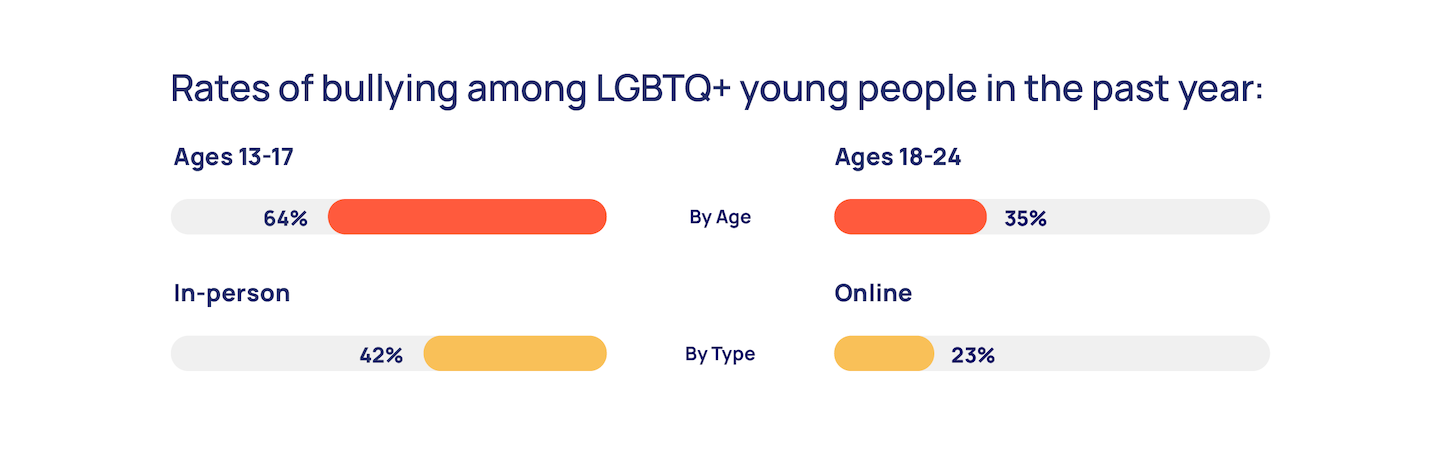 Rates of bullying among LGBTQ+ young people in the past year:

Ages 13-17

64%

By Age

Ages 18-24

35%

In-person

42%

By Type

Online

23%